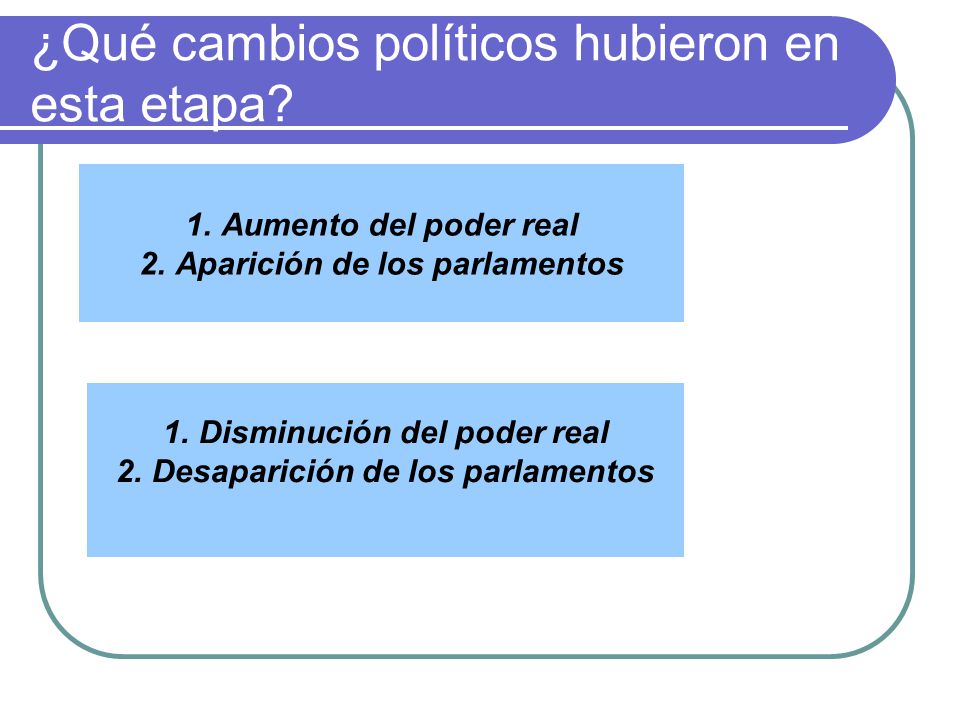 ¿Qué cambios políticos hubieron en esta etapa?

1. Aumento del poder real
2. Aparición de los parlamentos

1. Disminución del poder real
2. Desaparición de los parlamentos